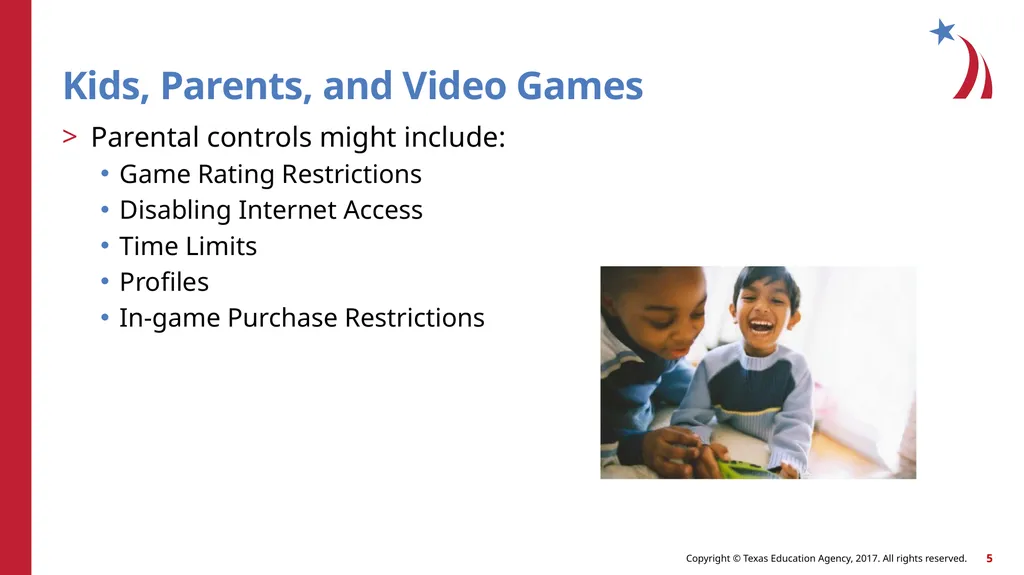 Kids, Parents, and Video Games

> Parental controls might include:

• Game Rating Restrictions
• Disabling Internet Access
• Time Limits
• Profiles
• In-game Purchase Restrictions

Copyright © Texas Education Agency, 2017. All rights reserved. 5